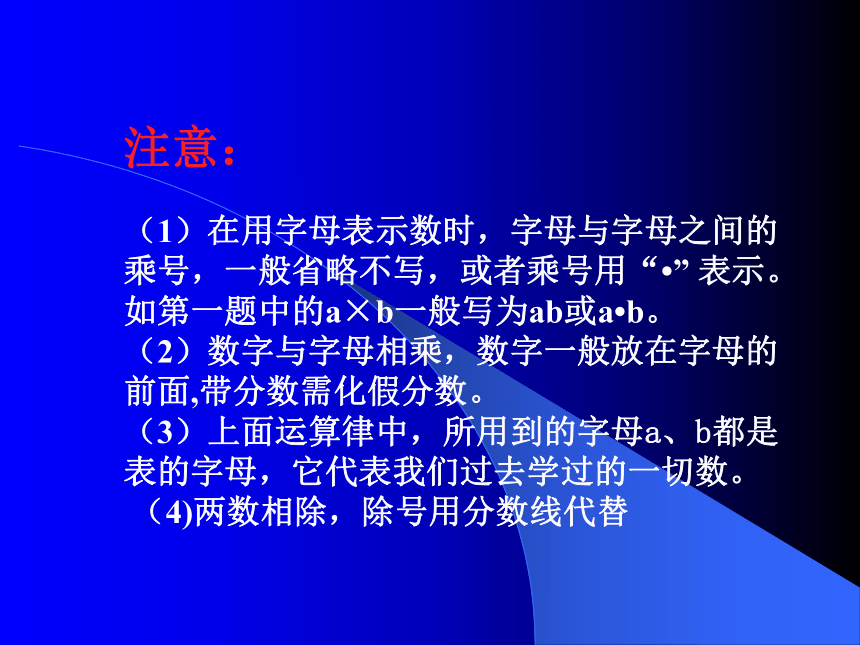 注意：

（1）在用字母表示数时，字母与字母之间的乘号，一般省略不写，或者乘号用“•”表示。如第一题中的a×b一般写为ab或a•b。
（2）数字与字母相乘，数字一般放在字母的前面,带分数需化假分数。
（3）上面运算律中，所用到的字母a、b都是表的字母，它代表我们过去学过的一切数。
（4)两数相除，除号用分数线代替